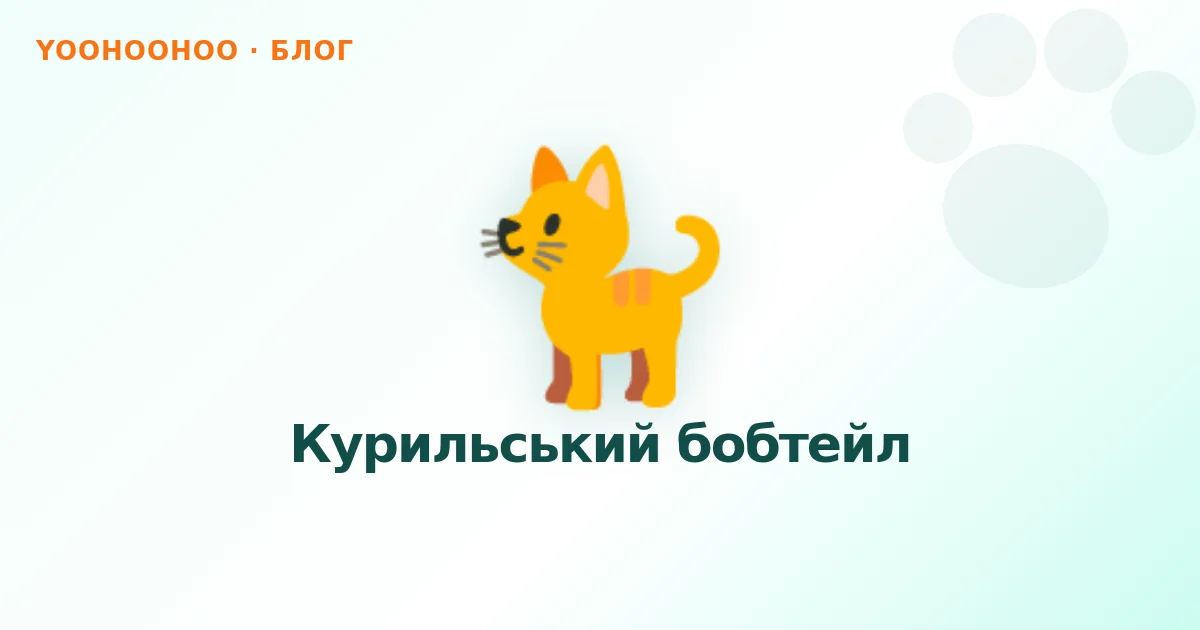 YOOHOOHOO · БЛОГ

Курильський бобтейл